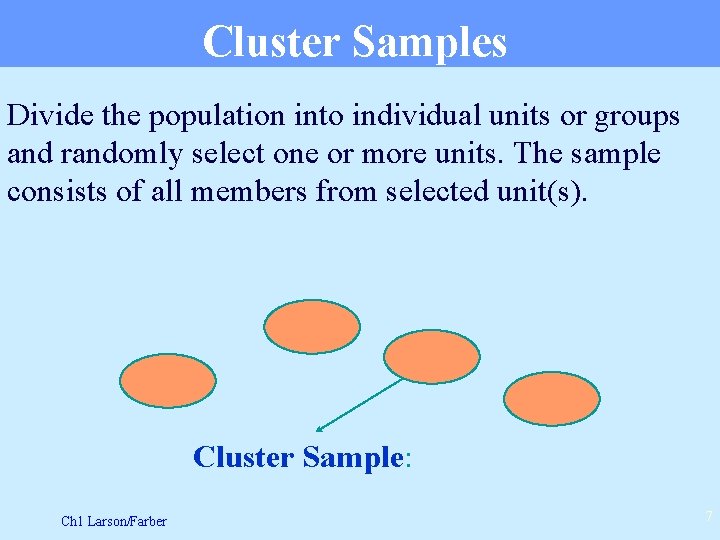 Cluster Samples

Divide the population into individual units or groups and randomly select one or more units. The sample consists of all members from selected unit(s).

Cluster Sample:

Ch1 Larson/Farber

7